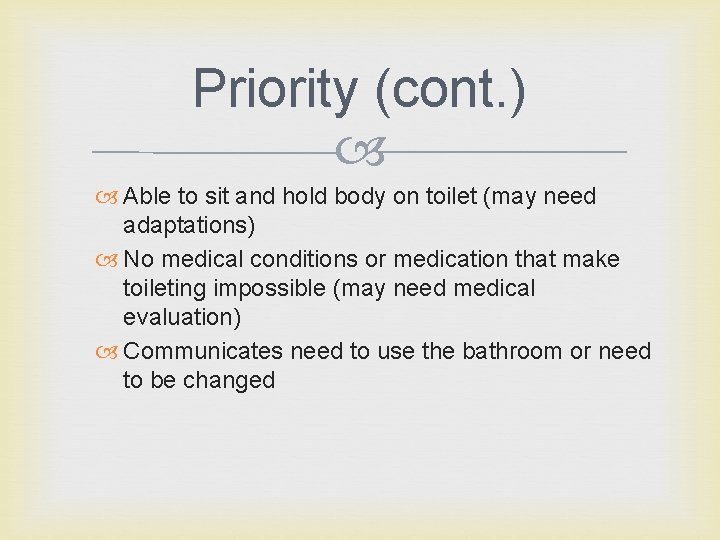 Priority (cont.)

Able to sit and hold body on toilet (may need adaptations)

No medical conditions or medication that make toileting impossible (may need medical evaluation)

Communicates need to use the bathroom or need to be changed